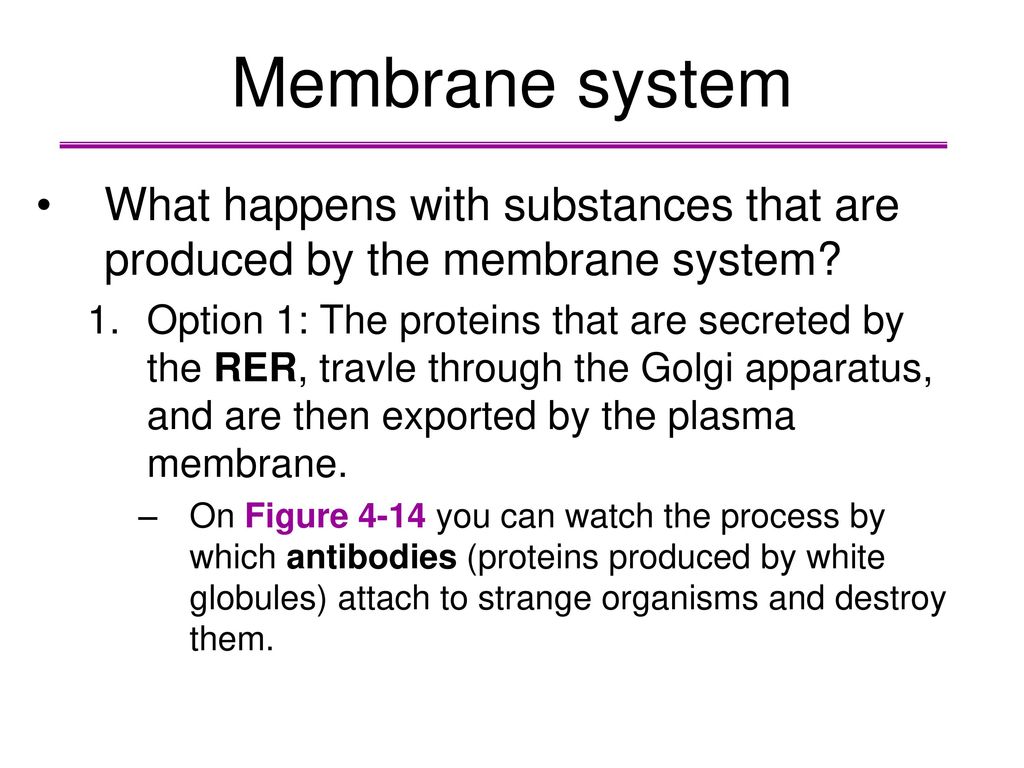 Membrane system

• What happens with substances that are produced by the membrane system?

1. Option 1: The proteins that are secreted by the RER, travle through the Golgi apparatus, and are then exported by the plasma membrane.

– On Figure 4-14 you can watch the process by which antibodies (proteins produced by white globules) attach to strange organisms and destroy them.